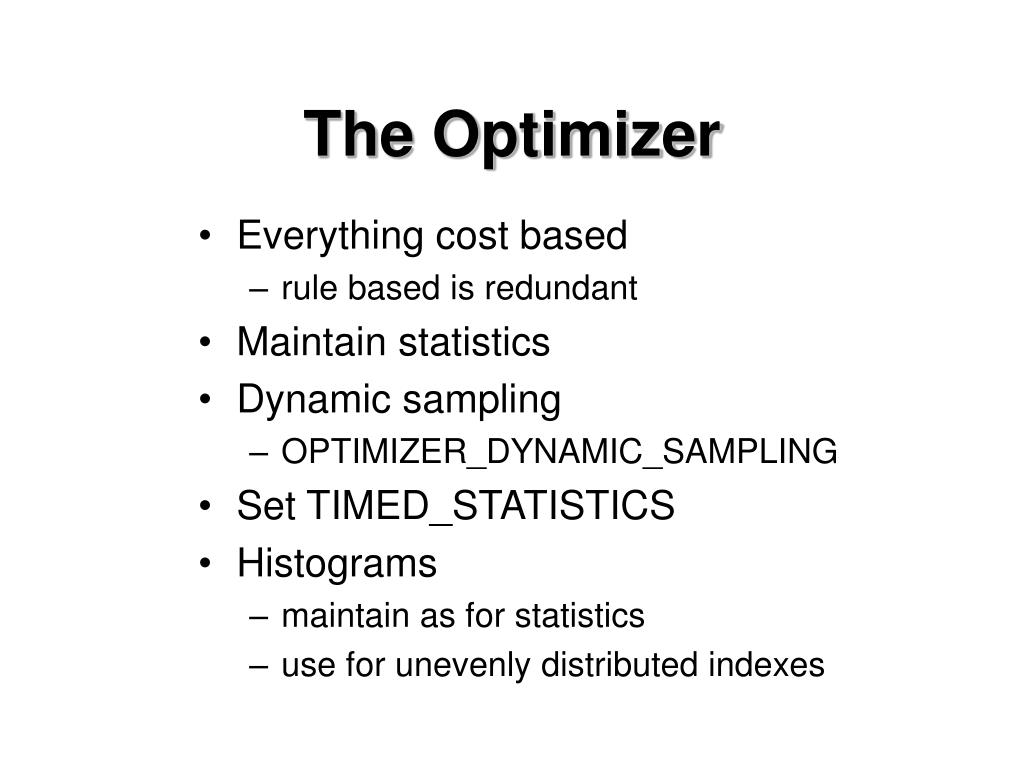 The Optimizer

• Everything cost based
– rule based is redundant
• Maintain statistics
• Dynamic sampling
– OPTIMIZER_DYNAMIC_SAMPLING
• Set TIMED_STATISTICS
• Histograms
– maintain as for statistics
– use for unevenly distributed indexes